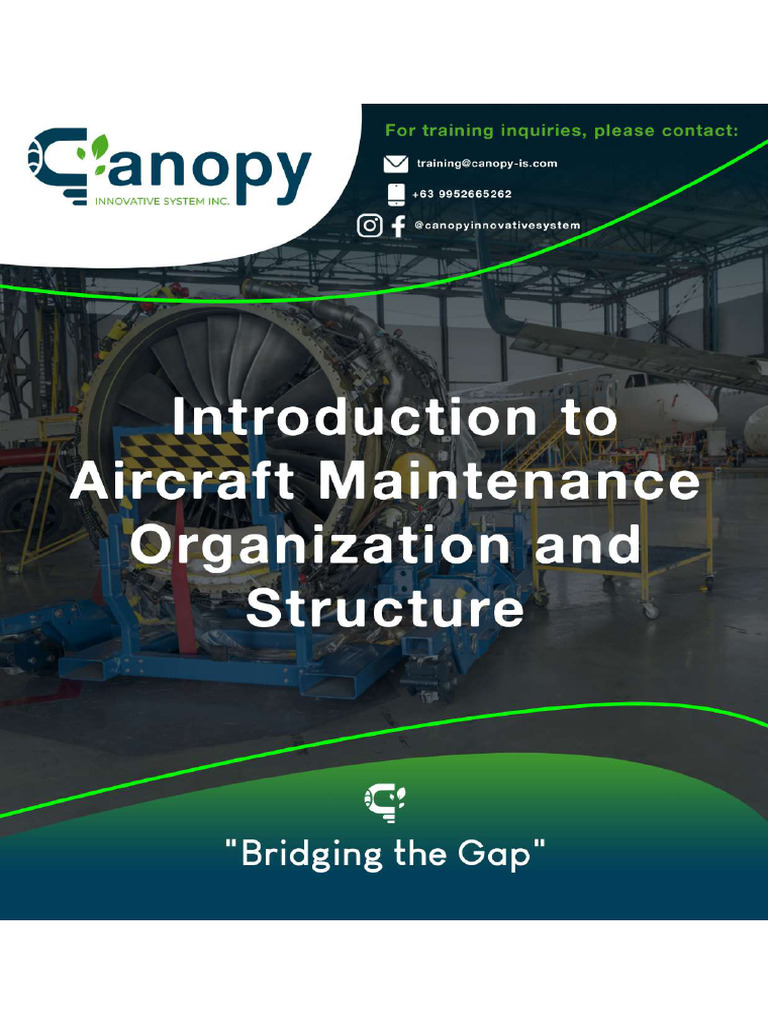 Canopy
INNOVATIVE SYSTEM INC.

For training inquiries, please contact:
training@canopy-is.com
+63 9952665262
@canopyinnovativesystem

Introduction to Aircraft Maintenance Organization and Structure

"Bridging the Gap"